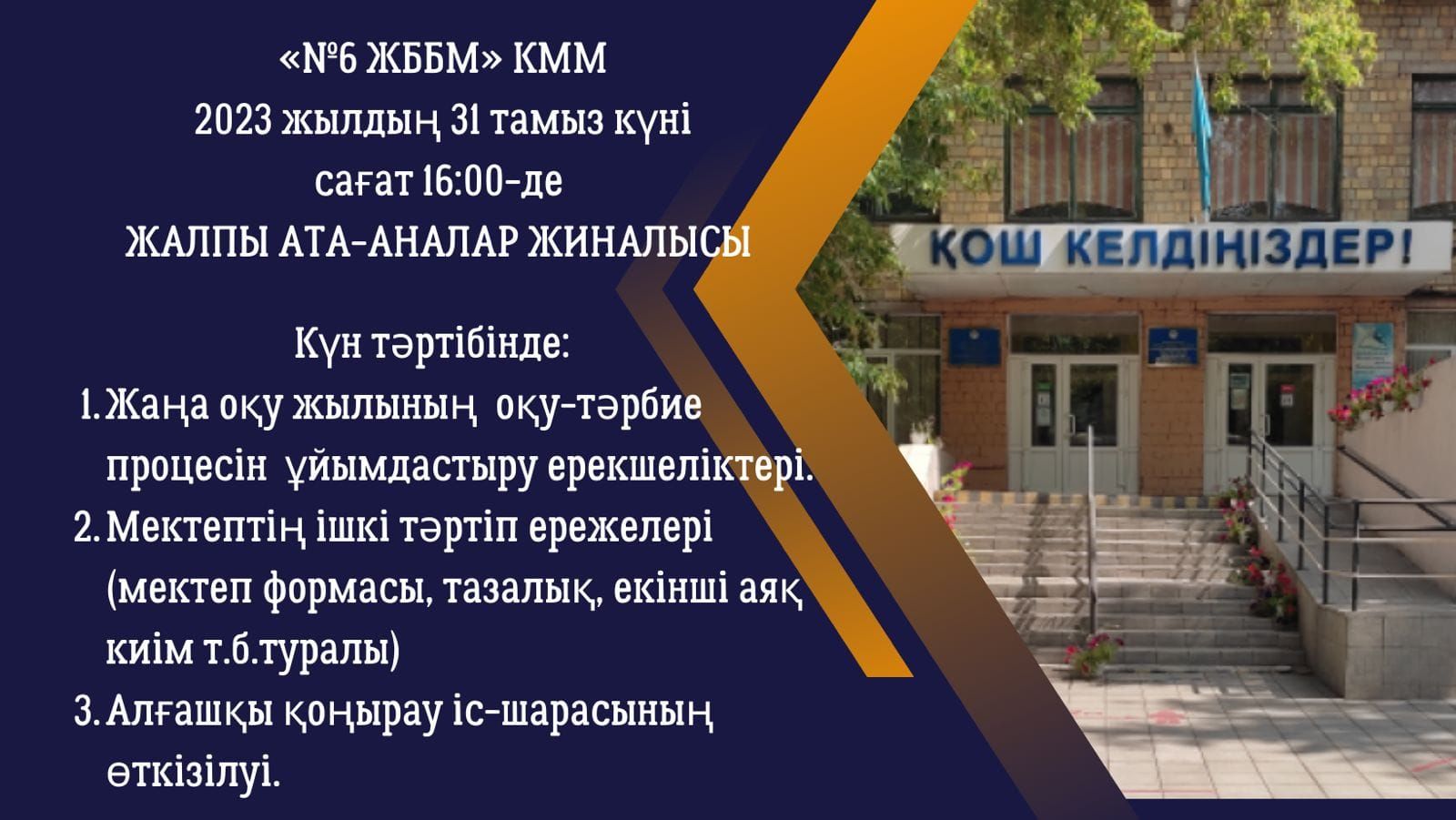 «№6 ЖББМ» КММ
2023 жылдың 31 тамыз күні
сағат 16:00-де
ЖАЛПЫ АТА-АНАЛАР ЖИНАЛЫСЫ

Күн тәртібінде:
1. Жаңа оқу жылының оқу-тәрбие процесін ұйымдастыру ерекшеліктері.
2. Мектептің ішкі тәртіп ережелері (мектеп формасы, тазалық, екінші аяқ киім т.б.туралы)
3. Алғашқы қоңырау іс-шарасының өткізілуі.

ҚОШ КЕЛДІҢІЗДЕР!